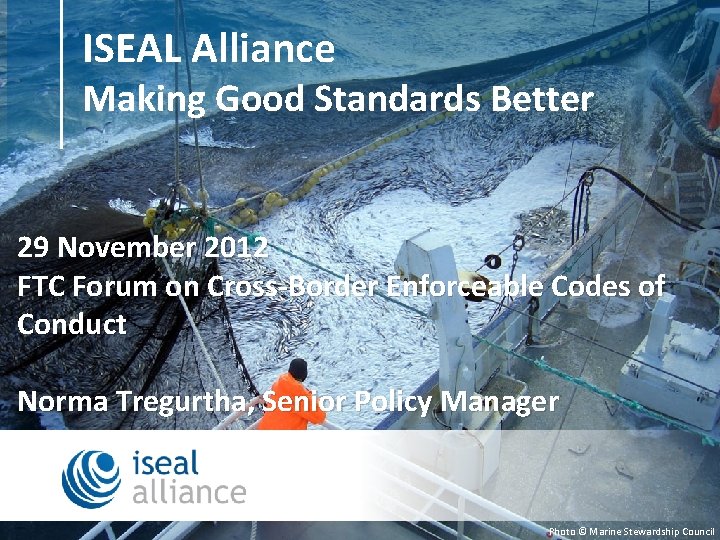 ISEAL Alliance
Making Good Standards Better

29 November 2012
FTC Forum on Cross-Border Enforceable Codes of Conduct

Norma Tregurtha, Senior Policy Manager

iseal alliance

Photo © Marine Stewardship Council